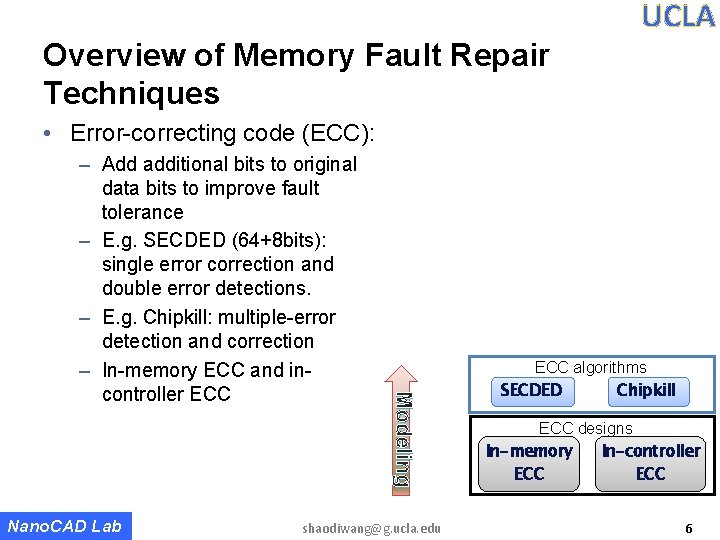 UCLA

Overview of Memory Fault Repair Techniques

• Error-correcting code (ECC):
– Add additional bits to original data bits to improve fault tolerance
– E.g. SECDED (64+8bits): single error correction and double error detections.
– E.g. Chipkill: multiple-error detection and correction
– In-memory ECC and in-controller ECC

Modeling

ECC algorithms
SECDED
Chipkill

ECC designs
In-memory ECC
In-controller ECC

NanoCAD Lab
shaodiwang@g.ucla.edu
6